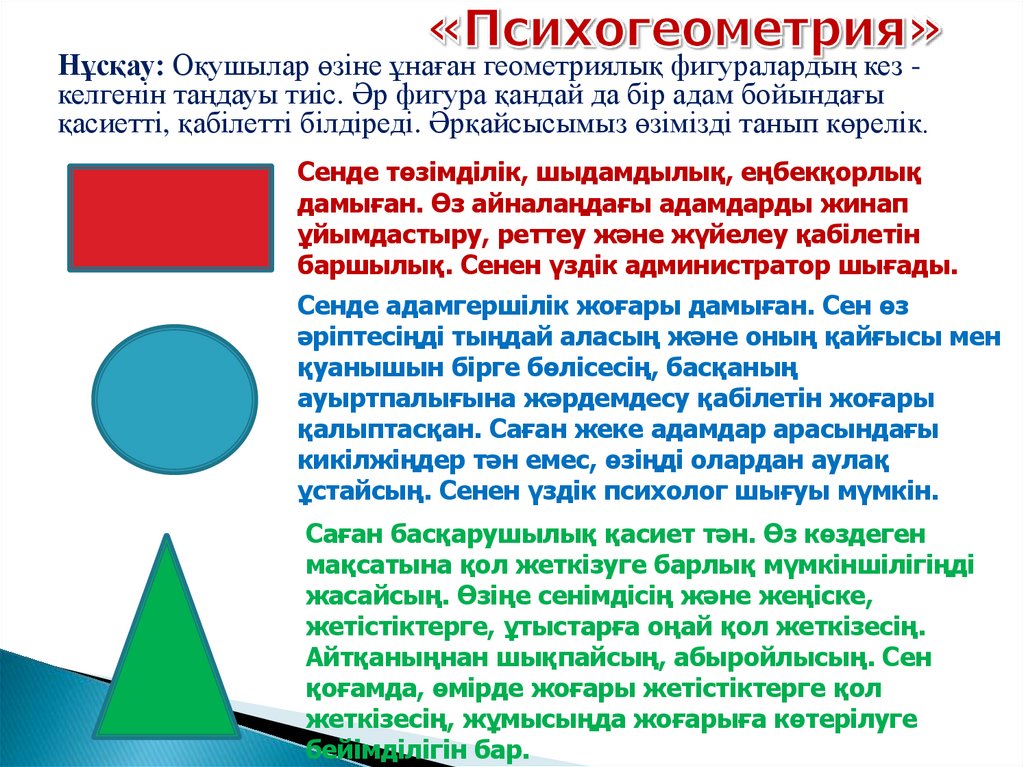 «Психогеометрия»

Нұсқау: Оқушылар өзіне ұнаған геометриялық фигуралардың кез - келгенін таңдауы тиіс. Әр фигура қандай да бір адам бойындағы қасиетті, қабілетті білдіреді. Әрқайсысымыз өзімізді танып көрелік.

Сенде төзімділік, шыдамдылық, еңбекқорлық дамыған. Өз айналаңдағы адамдарды жинап ұйымдастыру, реттеу және жүйелеу қабілетін баршылық. Сенен үздік администратор шығады.

Сенде адамгершілік жоғары дамыған. Сен өз әріптесіңді тыңдай аласың және оның қайғысы мен қуанышын бірге бөлісесің, басқаның ауыртпалығына жәрдемдесу қабілетін жоғары қалыптасқан. Саған жеке адамдар арасындағы кикілжіңдер тән емес, өзіңді олардан аулақ ұстайсың. Сенен үздік психолог шығуы мүмкін.

Саған басқарушылық қасиет тән. Өз көздеген мақсатына қол жеткізуге барлық мүмкіншілігіңді жасайсың. Өзіңе сенімдісің және жеңіске, жетістіктерге, ұтыстарға оңай қол жеткізесің. Айтқаныңнан шықпайсың, абыройлысың. Сен қоғамда, өмірде жоғары жетістіктерге қол жеткізесің, жұмысыңда жоғарыға көтерілуге бейімділігін бар.